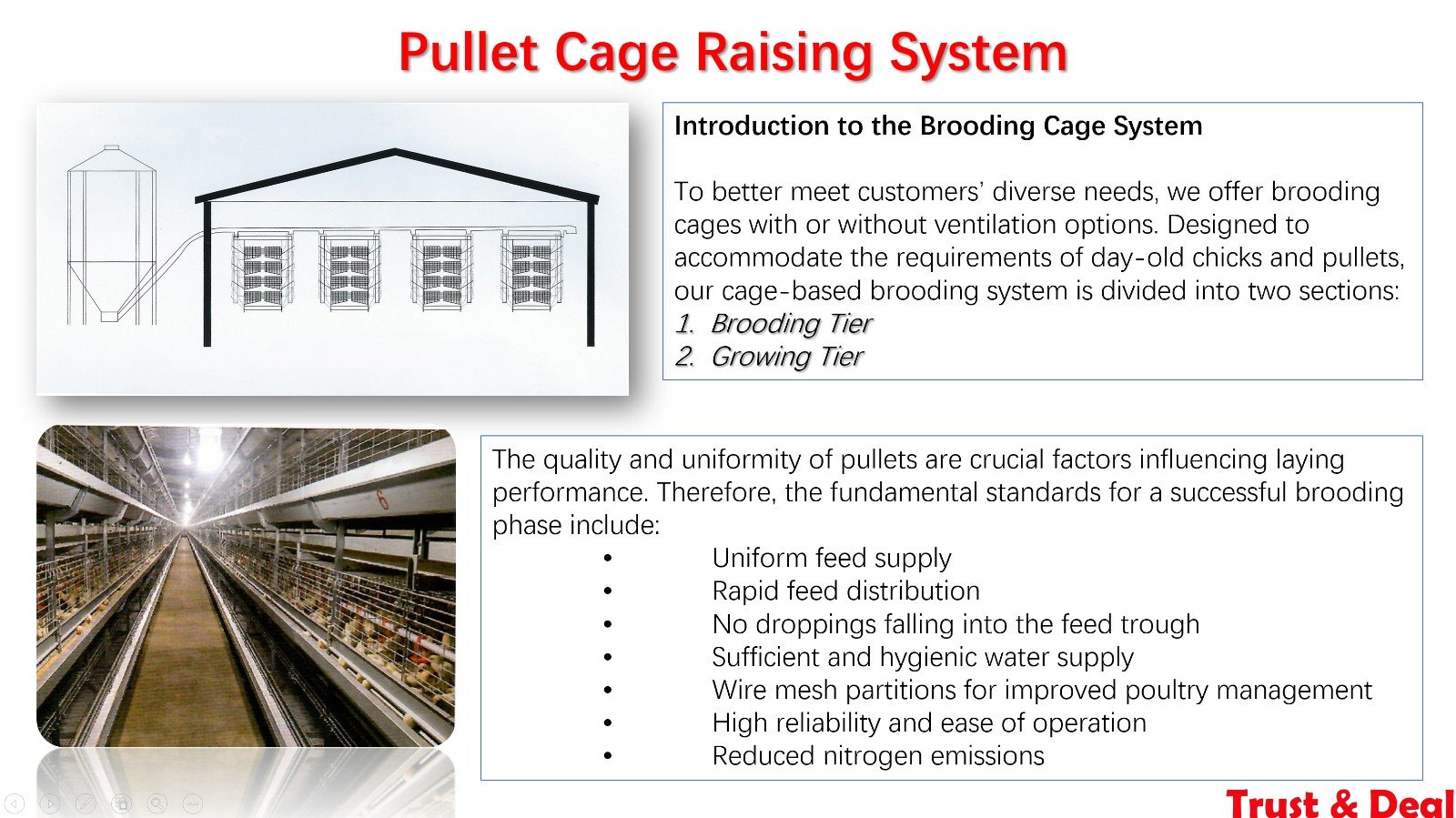 Pullet Cage Raising System

Introduction to the Brooding Cage System

To better meet customers' diverse needs, we offer brooding cages with or without ventilation options. Designed to accommodate the requirements of day-old chicks and pullets, our cage-based brooding system is divided into two sections:
1. Brooding Tier
2. Growing Tier

6

The quality and uniformity of pullets are crucial factors influencing laying performance. Therefore, the fundamental standards for a successful brooding phase include:
• Uniform feed supply
• Rapid feed distribution
• No droppings falling into the feed trough
• Sufficient and hygienic water supply
• Wire mesh partitions for improved poultry management
• High reliability and ease of operation
• Reduced nitrogen emissions

Trust & Deal